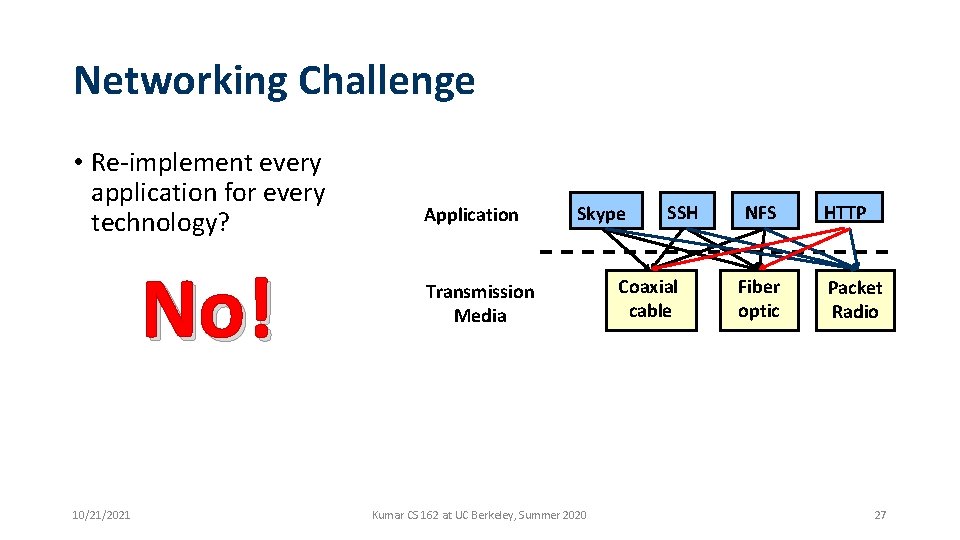 Networking Challenge

• Re-implement every application for every technology?

No!

Application

Skype

SSH

NFS

HTTP

Transmission Media

Coaxial cable

Fiber optic

Packet Radio

10/21/2021

Kumar CS 162 at UC Berkeley, Summer 2020

27